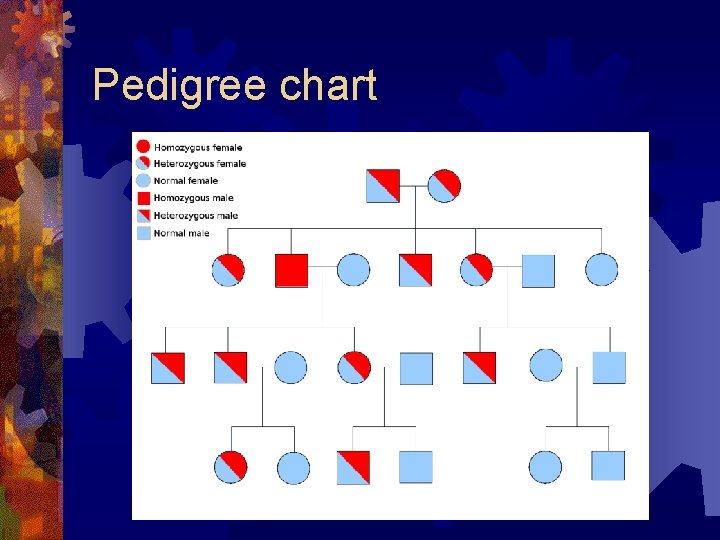 Pedigree chart

Homozygous female
Heterozygous female
Normal female
Homozygous male
Heterozygous male
Normal male